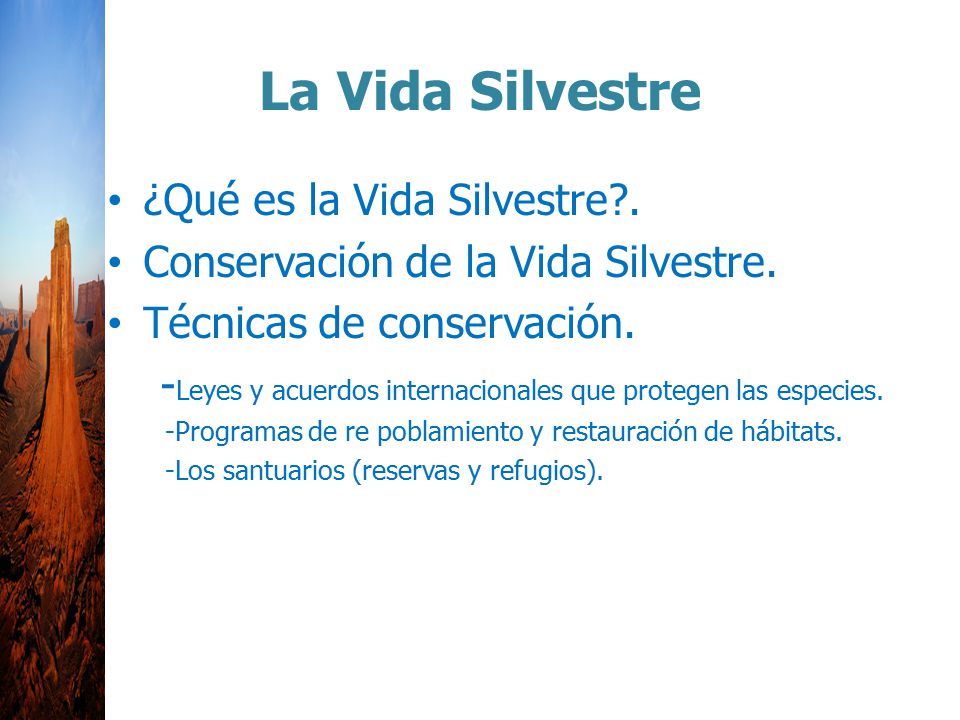 La Vida Silvestre

• ¿Qué es la Vida Silvestre?.
• Conservación de la Vida Silvestre.
• Técnicas de conservación.

-Leyes y acuerdos internacionales que protegen las especies.
-Programas de re poblamiento y restauración de hábitats.
-Los santuarios (reservas y refugios).